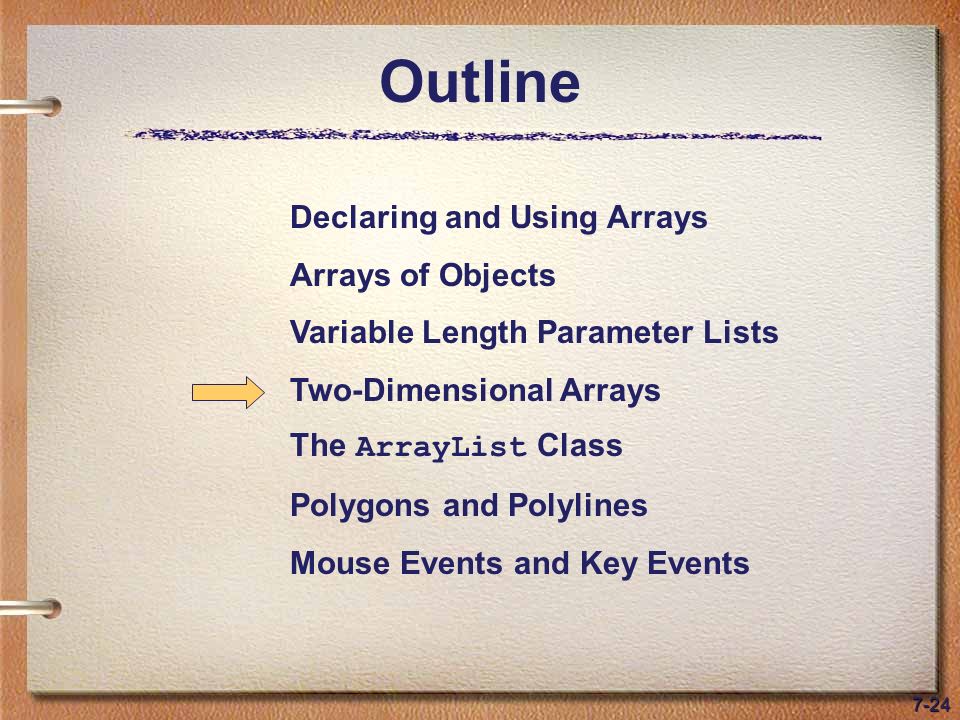 Outline

Declaring and Using Arrays

Arrays of Objects

Variable Length Parameter Lists

Two-Dimensional Arrays

The ArrayList Class

Polygons and Polylines

Mouse Events and Key Events

7-24